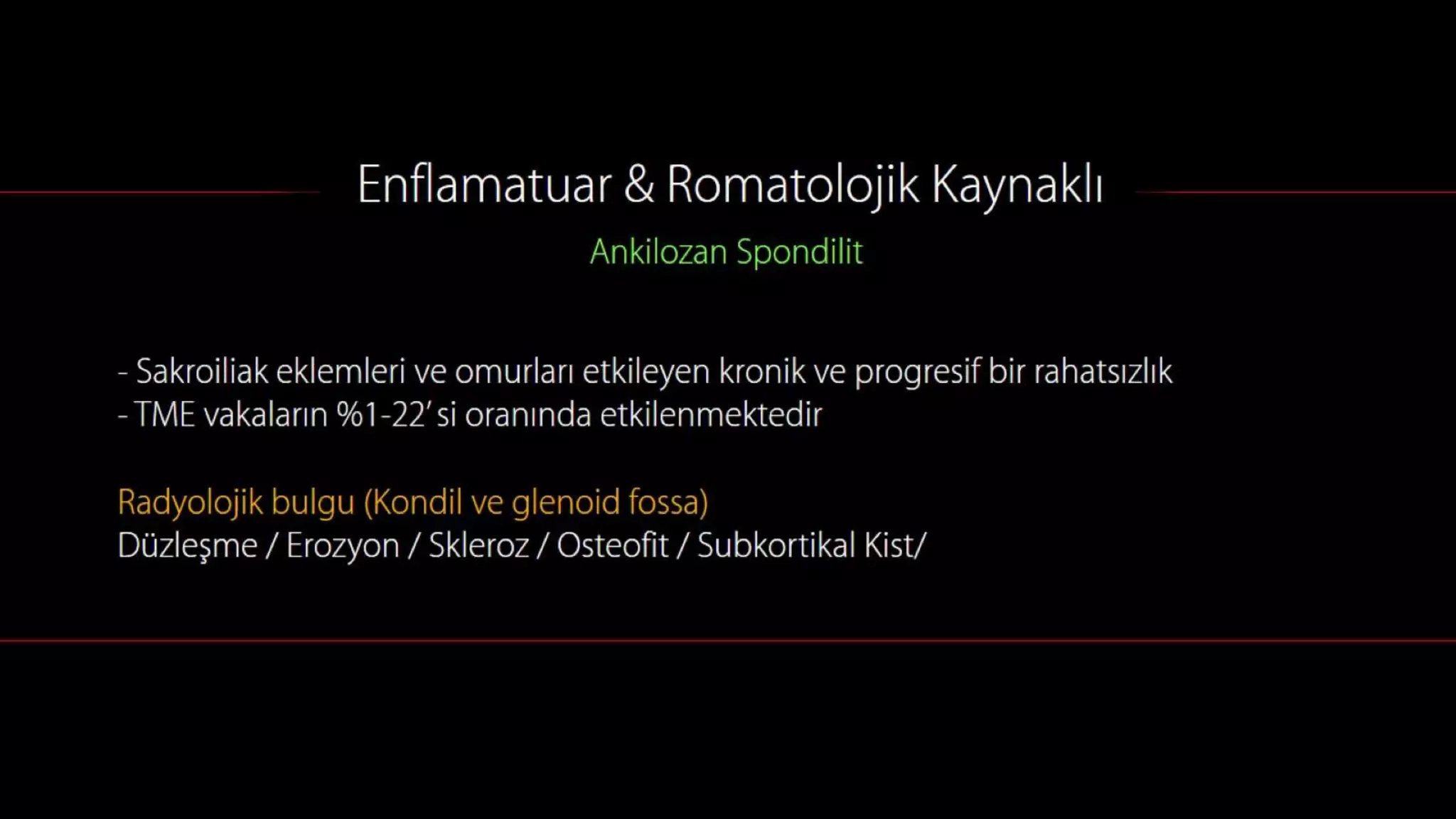 Enflamatuar & Romatolojik Kaynaklı

Ankilozan Spondilit

- Sakroiliak eklemleri ve omurları etkileyen kronik ve progresif bir rahatsızlık
- TME vakaların %1-22' si oranında etkilenmektedir

Radyolojik bulgu (Kondil ve glenoid fossa)
Düzleşme / Erozyon / Skleroz / Osteofit / Subkortikal Kist/